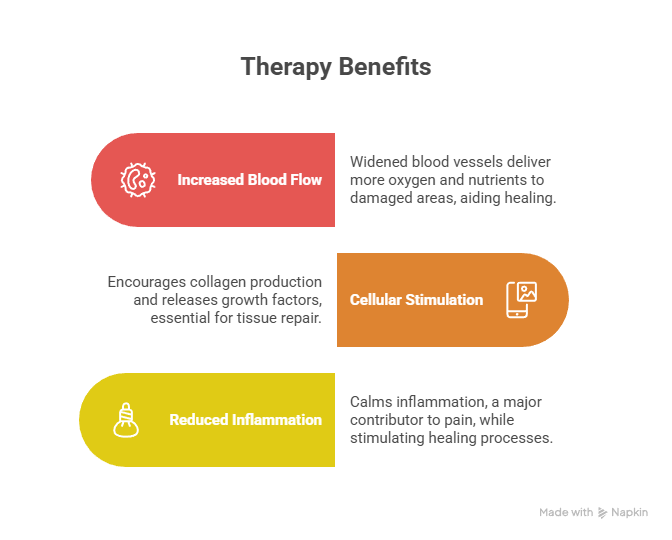 Therapy Benefits

Increased Blood Flow

Widened blood vessels deliver more oxygen and nutrients to damaged areas, aiding healing.

Encourages collagen production and releases growth factors, essential for tissue repair.

Cellular Stimulation

Reduced Inflammation

Calms inflammation, a major contributor to pain, while stimulating healing processes.

Made with Napkin